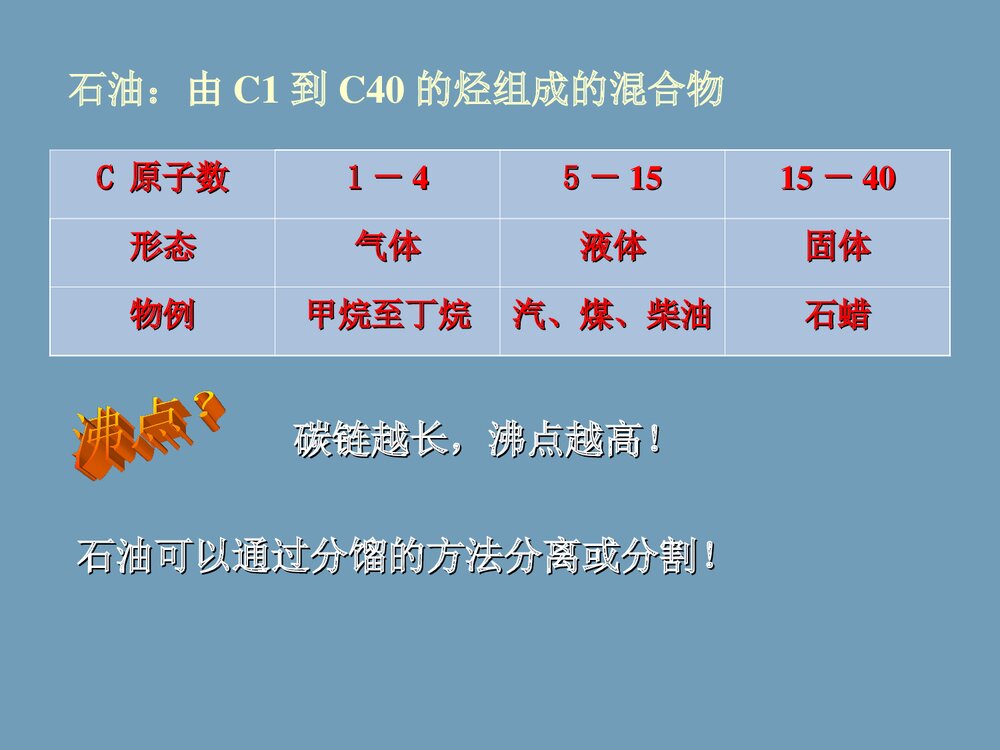 石油：由 C1 到 C40 的烃组成的混合物

| C 原子数 | 1 － 4 | 5 － 15 | 15 － 40 |
|---|---|---|---|
| 形态 | 气体 | 液体 | 固体 |
| 物例 | 甲烷至丁烷 | 汽、煤、柴油 | 石蜡 |

沸点？

碳链越长，沸点越高！

石油可以通过分馏的方法分离或分割！